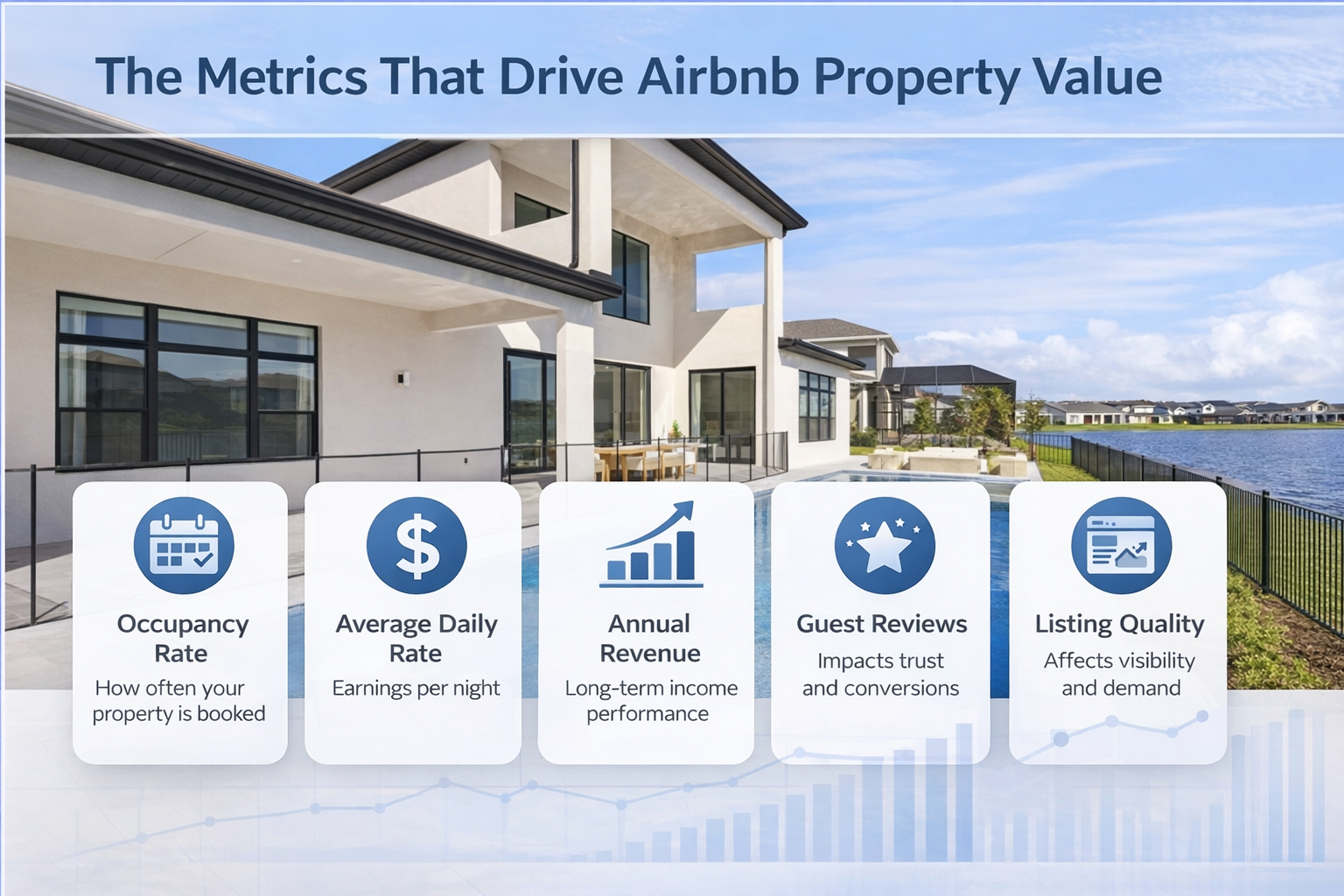 The Metrics That Drive Airbnb Property Value

Occupancy Rate
How often your property is booked

Average Daily Rate
Earnings per night

Annual Revenue
Long-term income performance

Guest Reviews
Impacts trust and conversions

Listing Quality
Affects visibility and demand